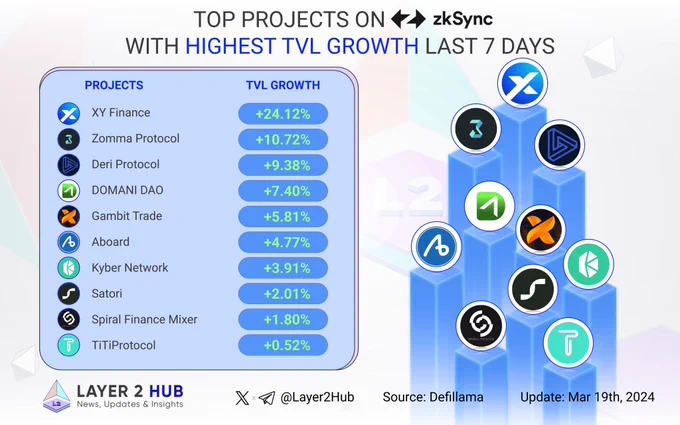 TOP PROJECTS ON zkSync
WITH HIGHEST TVL GROWTH LAST 7 DAYS

| PROJECTS | TVL GROWTH |
|---|---|
| XY Finance | +24.12% |
| Zomma Protocol | +10.72% |
| Deri Protocol | +9.38% |
| DOMANI DAO | +7.40% |
| Gambit Trade | +5.81% |
| Aboard | +4.77% |
| Kyber Network | +3.91% |
| Satori | +2.01% |
| Spiral Finance Mixer | +1.80% |
| TiTiProtocol | +0.52% |

L2

LAYER 2 HUB
News, Updates & Insights

@Layer2Hub

Source: Defillama

Update: Mar 19th, 2024